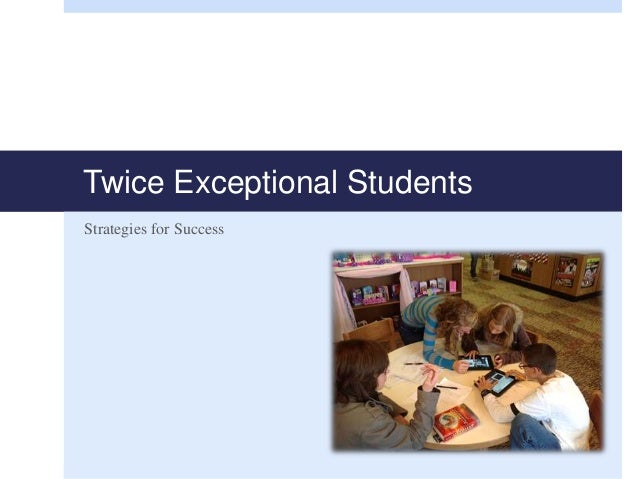 Twice Exceptional Students

Strategies for Success